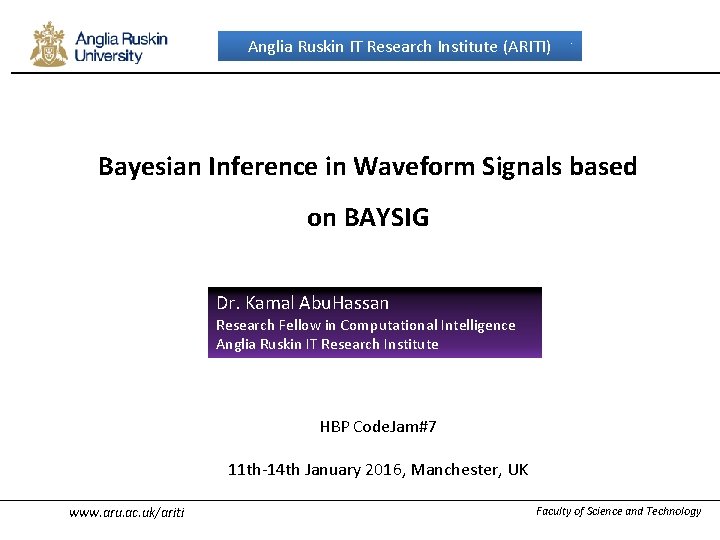 Anglia Ruskin University

Anglia Ruskin IT Research Institute (ARITI)

Bayesian Inference in Waveform Signals based on BAYSIG

Dr. Kamal AbuHassan
Research Fellow in Computational Intelligence
Anglia Ruskin IT Research Institute

HBP CodeJam#7

11th-14th January 2016, Manchester, UK

www.aru.ac.uk/ariti

Faculty of Science and Technology